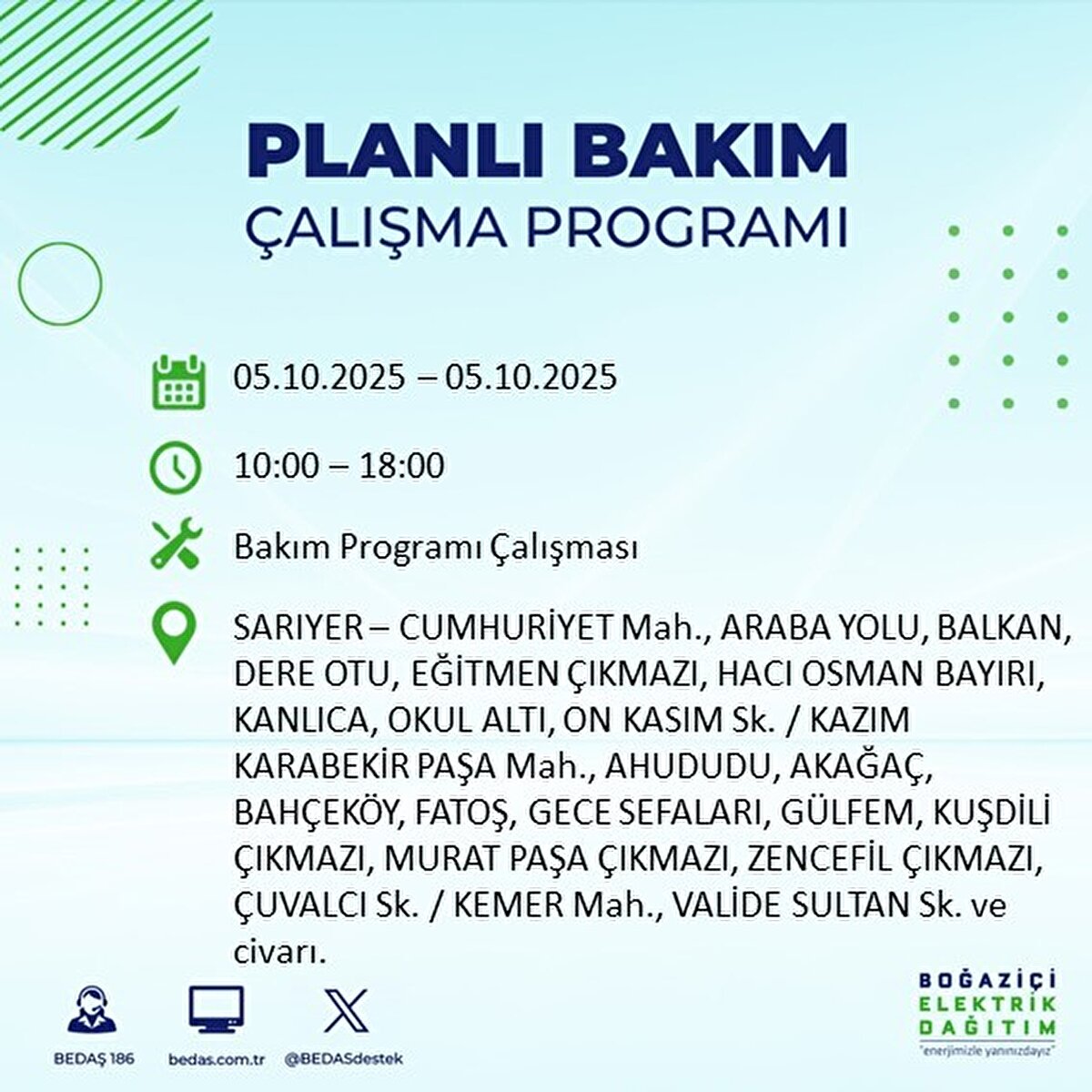 PLANLI BAKIM
ÇALIŞMA PROGRAMI

05.10.2025 – 05.10.2025

10:00 – 18:00

Bakım Programı Çalışması

SARIYER – CUMHURİYET Mah., ARABA YOLU, BALKAN, DERE OTU, EĞİTMEN ÇIKMAZI, HACI OSMAN BAYIRI, KANLICA, OKUL ALTI, ON KASIM Sk. / KAZIM KARABEKİR PAŞA Mah., AHUDUDU, AKAĞAÇ, BAHÇEKÖY, FATOŞ, GECE SEFALARI, GÜLFEM, KUŞDİLİ ÇIKMAZI, MURAT PAŞA ÇIKMAZI, ZENCEFİL ÇIKMAZI, ÇUVALCI Sk. / KEMER Mah., VALİDE SULTAN Sk. ve civarı.

BEDAŞ 186
bedas.com.tr
@BEDASdestek

BOĞAZİÇİ
ELEKTRİK
DAĞITIM
"enerjimizle yanınızdayız"